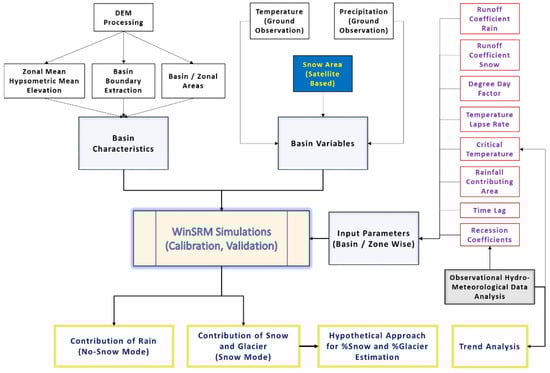 DEM Processing

Zonal Mean Hypsometric Mean Elevation

Basin Boundary Extraction

Basin / Zonal Areas

Basin Characteristics

Temperature (Ground Observation)

Precipitation (Ground Observation)

Snow Area (Satellite Based)

Basin Variables

Runoff Coefficient Rain

Runoff Coefficient Snow

Degree Day Factor

Temperature Lapse Rate

Critical Temperature

Rainfall Contributing Area

Time Lag

Recession Coefficients

WinSRM Simulations (Calibration, Validation)

Input Parameters (Basin / Zone Wise)

Observational Hydro-Meteorological Data Analysis

Contribution of Rain (No-Snow Mode)

Contribution of Snow and Glacier (Snow Mode)

Hypothetical Approach for %Snow and %Glacier Estimation

Trend Analysis